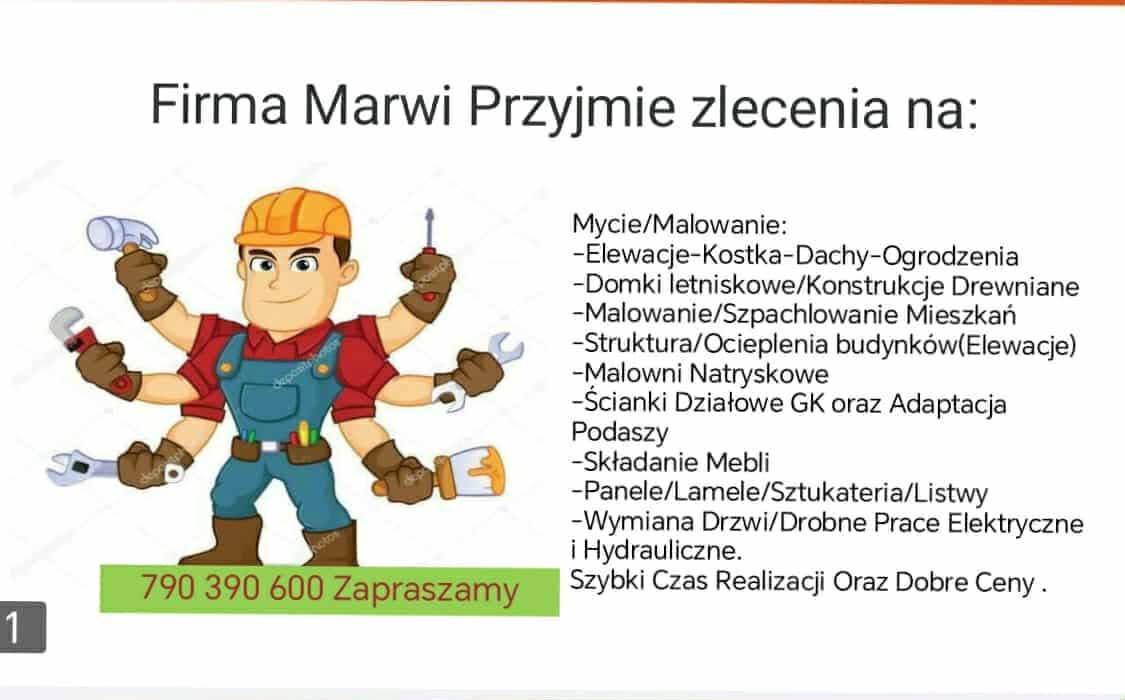 Firma Marwi Przyjmie zlecenia na:

Mycie/Malowanie:
-Elewacje-Kostka-Dachy-Ogrodzenia
-Domki letniskowe/Konstrukcje Drewniane
-Malowanie/Szpachlowanie Mieszkań
-Struktura/Ocieplenia budynków(Elewacje)
-Malowni Natryskowe
-Ścianki Działowe GK oraz Adaptacja Podaszy
-Składanie Mebli
-Panele/Lamele/Sztukateria/Listwy
-Wymiana Drzwi/Drobne Prace Elektryczne i Hydrauliczne.
Szybki Czas Realizacji Oraz Dobre Ceny .

790 390 600 Zapraszamy

1